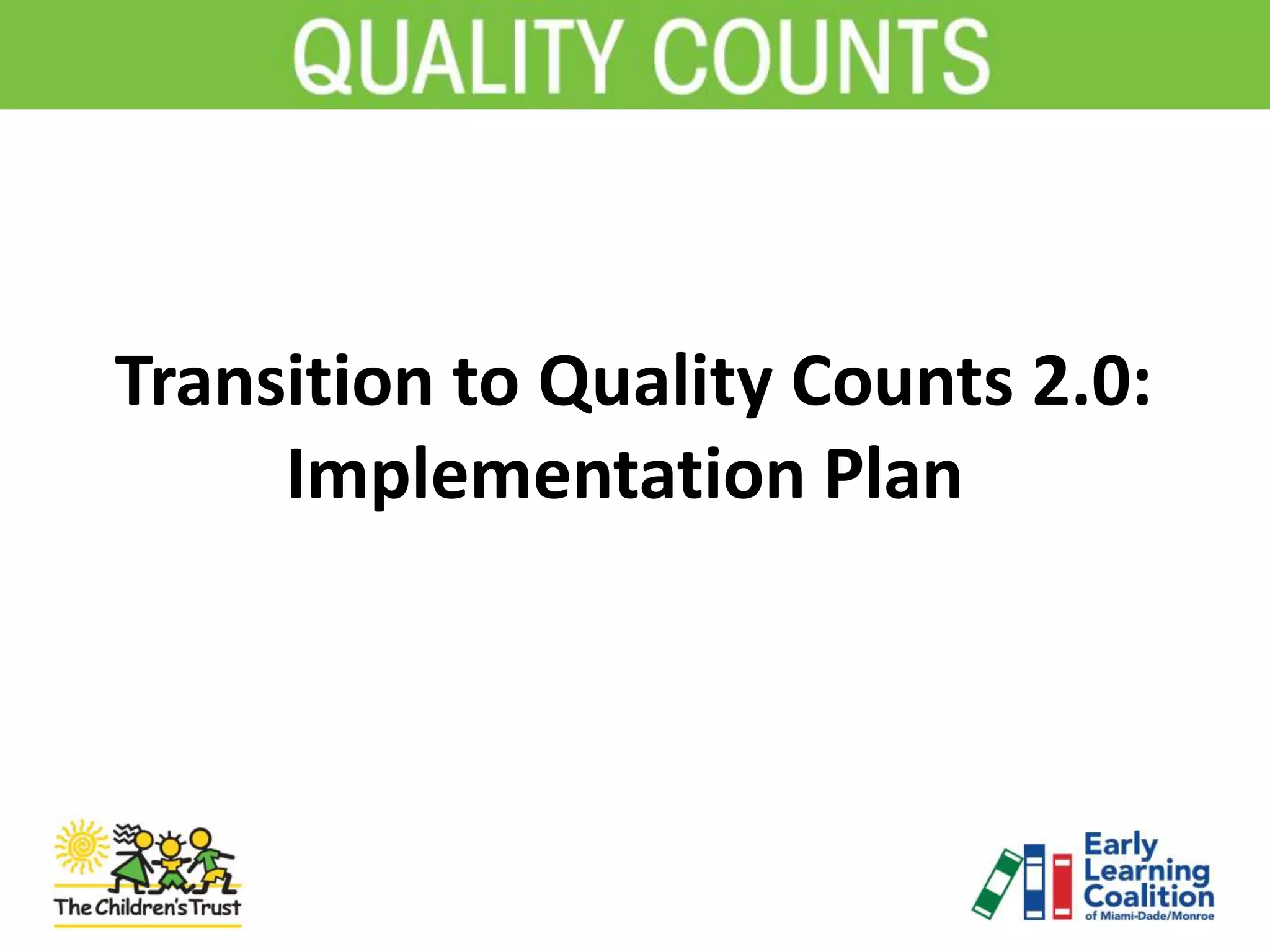 QUALITY COUNTS

Transition to Quality Counts 2.0: Implementation Plan

The Children's Trust

Early Learning Coalition of Miami-Dade/Monroe